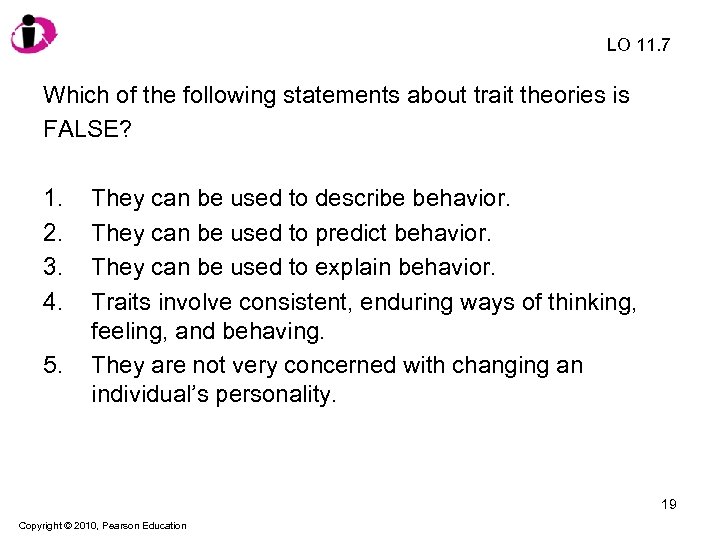 LO 11.7

Which of the following statements about trait theories is FALSE?

1. They can be used to describe behavior.
2. They can be used to predict behavior.
3. They can be used to explain behavior.
4. Traits involve consistent, enduring ways of thinking, feeling, and behaving.
5. They are not very concerned with changing an individual's personality.

19

Copyright © 2010, Pearson Education